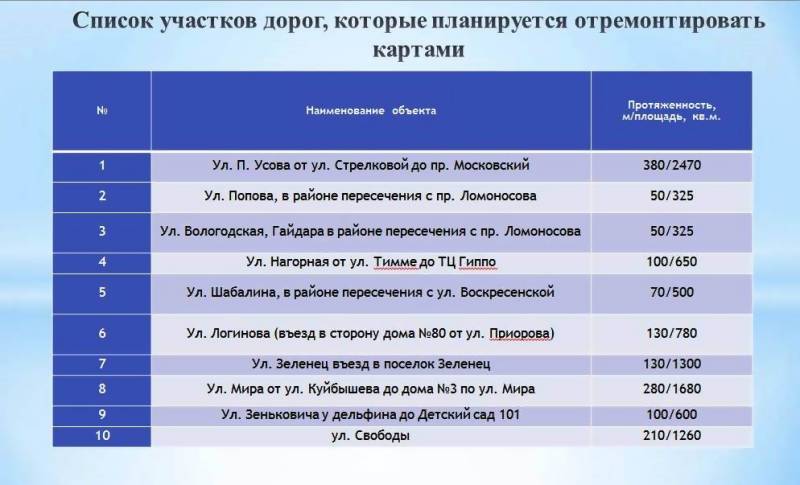 Список участков дорог, которые планируется отремонтировать картами

| № | Наименование объекта | Протяженность, м/площадь, кв.м. |
|---|---|---|
| 1 | Ул. П. Усова от ул. Стрелковой до пр. Московский | 380/2470 |
| 2 | Ул. Попова, в районе пересечения с пр. Ломоносова | 50/325 |
| 3 | Ул. Вологодская, Гайдара в районе пересечения с пр. Ломоносова | 50/325 |
| 4 | Ул. Нагорная от ул. Тимме до ТЦ Гиппо | 100/650 |
| 5 | Ул. Шабалина, в районе пересечения с ул. Воскресенской | 70/500 |
| 6 | Ул. Логинова (въезд в сторону дома №80 от ул. Приорова) | 130/780 |
| 7 | Ул. Зеленец въезд в поселок Зеленец | 130/1300 |
| 8 | Ул. Мира от ул. Куйбышева до дома №3 по ул. Мира | 280/1680 |
| 9 | Ул. Зеньковича у дельфина до Детский сад 101 | 100/600 |
| 10 | ул. Свободы | 210/1260 |